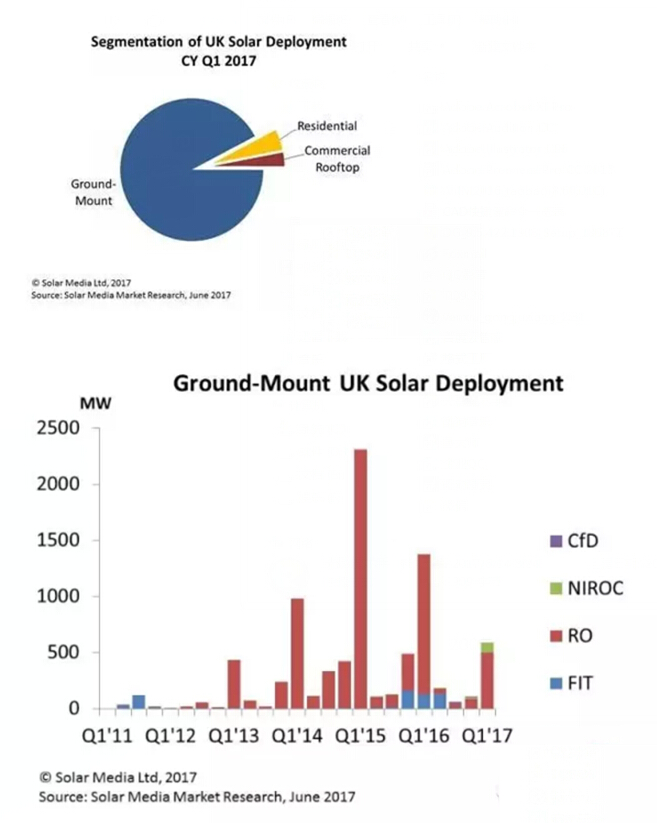 Segmentation of UK Solar Deployment
CY Q1 2017

Residential
Commercial Rooftop
Ground-Mount

© Solar Media Ltd, 2017
Source: Solar Media Market Research, June 2017

Ground-Mount UK Solar Deployment

MW
2500
2000
1500
1000
500
0

Q1'11 Q1'12 Q1'13 Q1'14 Q1'15 Q1'16 Q1'17

CfD
NIROC
RO
FIT

© Solar Media Ltd, 2017
Source: Solar Media Market Research, June 2017